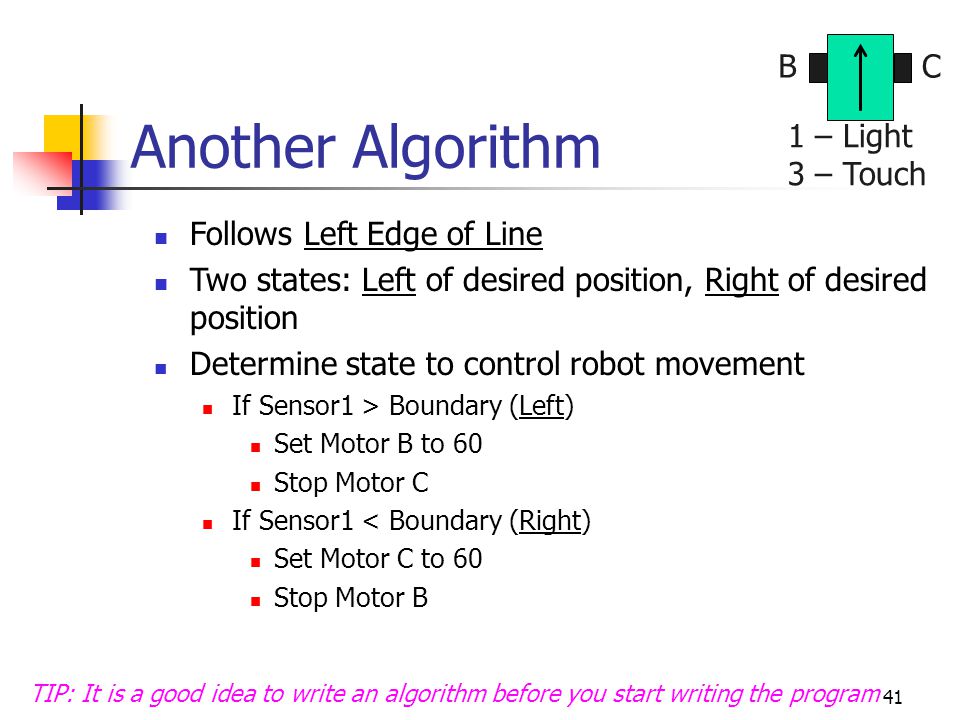 B C

1 – Light
3 – Touch

Another Algorithm

- Follows Left Edge of Line
- Two states: Left of desired position, Right of desired position
- Determine state to control robot movement
  - If Sensor1 > Boundary (Left)
    - Set Motor B to 60
    - Stop Motor C
  - If Sensor1 < Boundary (Right)
    - Set Motor C to 60
    - Stop Motor B

TIP: It is a good idea to write an algorithm before you start writing the program

41